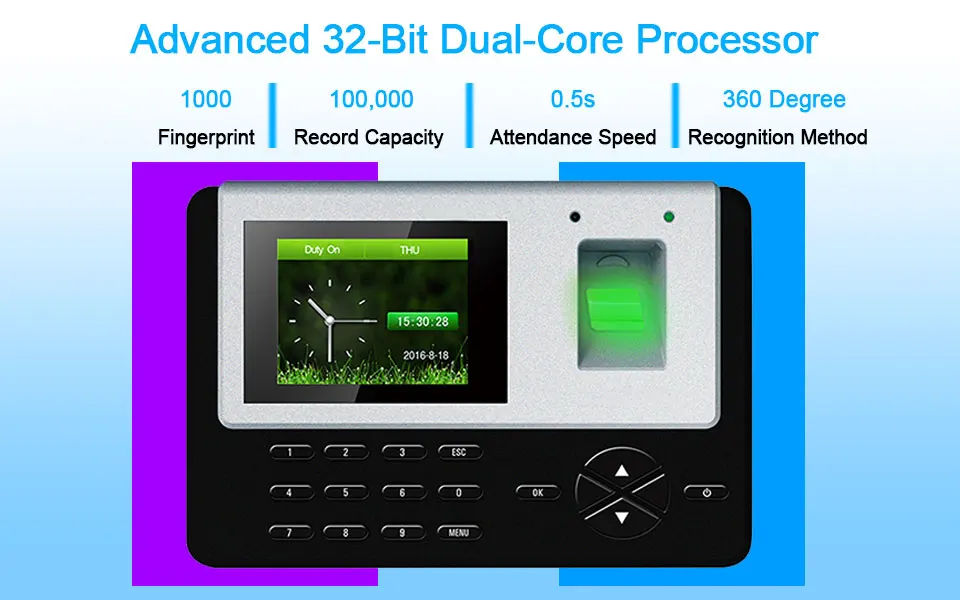 Advanced 32-Bit Dual-Core Processor

1000
Fingerprint

100,000
Record Capacity

0.5s
Attendance Speed

360 Degree
Recognition Method

Duty On
THU
15:30:28
2016-8-18

1
2
3
ESC
4
5
6
0
7
8
9
MENU
OK